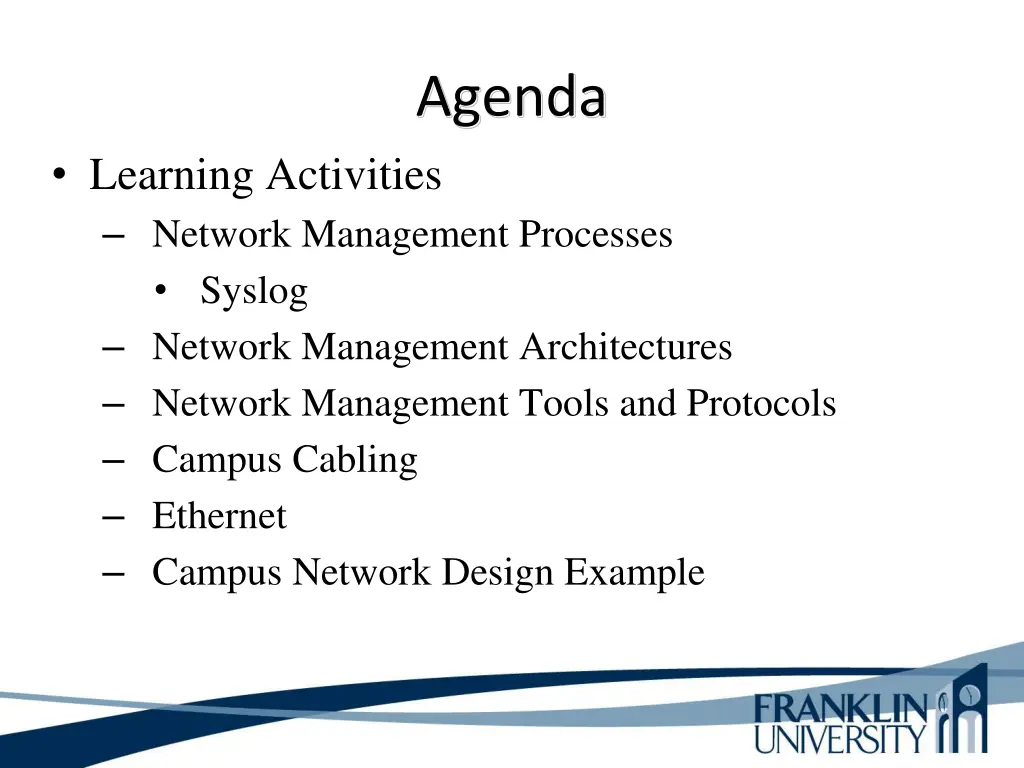 Agenda

• Learning Activities
– Network Management Processes
• Syslog
– Network Management Architectures
– Network Management Tools and Protocols
– Campus Cabling
– Ethernet
– Campus Network Design Example

FRANKLIN UNIVERSITY